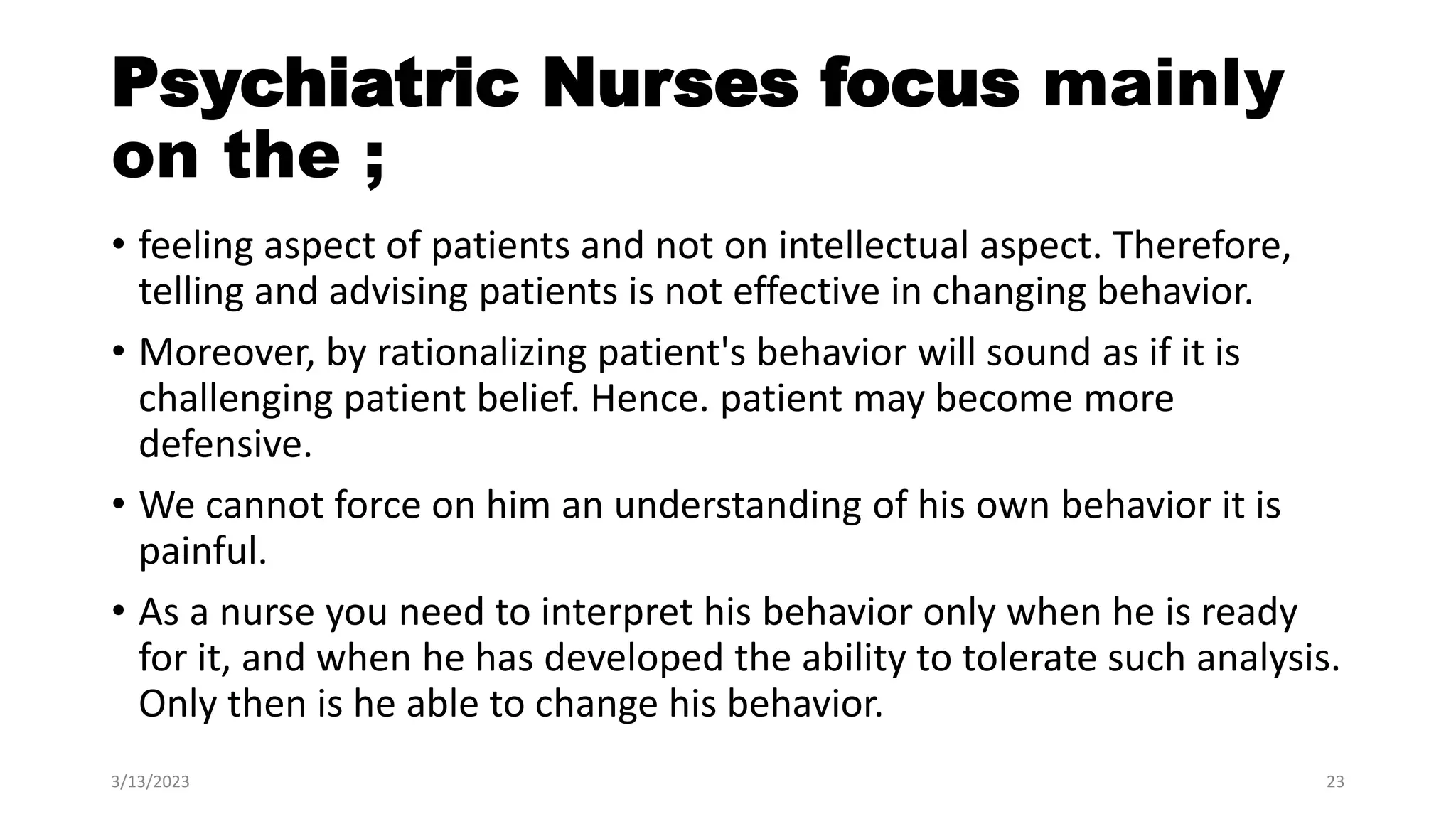 Psychiatric Nurses focus mainly on the ;

• feeling aspect of patients and not on intellectual aspect. Therefore, telling and advising patients is not effective in changing behavior.

• Moreover, by rationalizing patient's behavior will sound as if it is challenging patient belief. Hence. patient may become more defensive.

• We cannot force on him an understanding of his own behavior it is painful.

• As a nurse you need to interpret his behavior only when he is ready for it, and when he has developed the ability to tolerate such analysis. Only then is he able to change his behavior.

3/13/2023

23